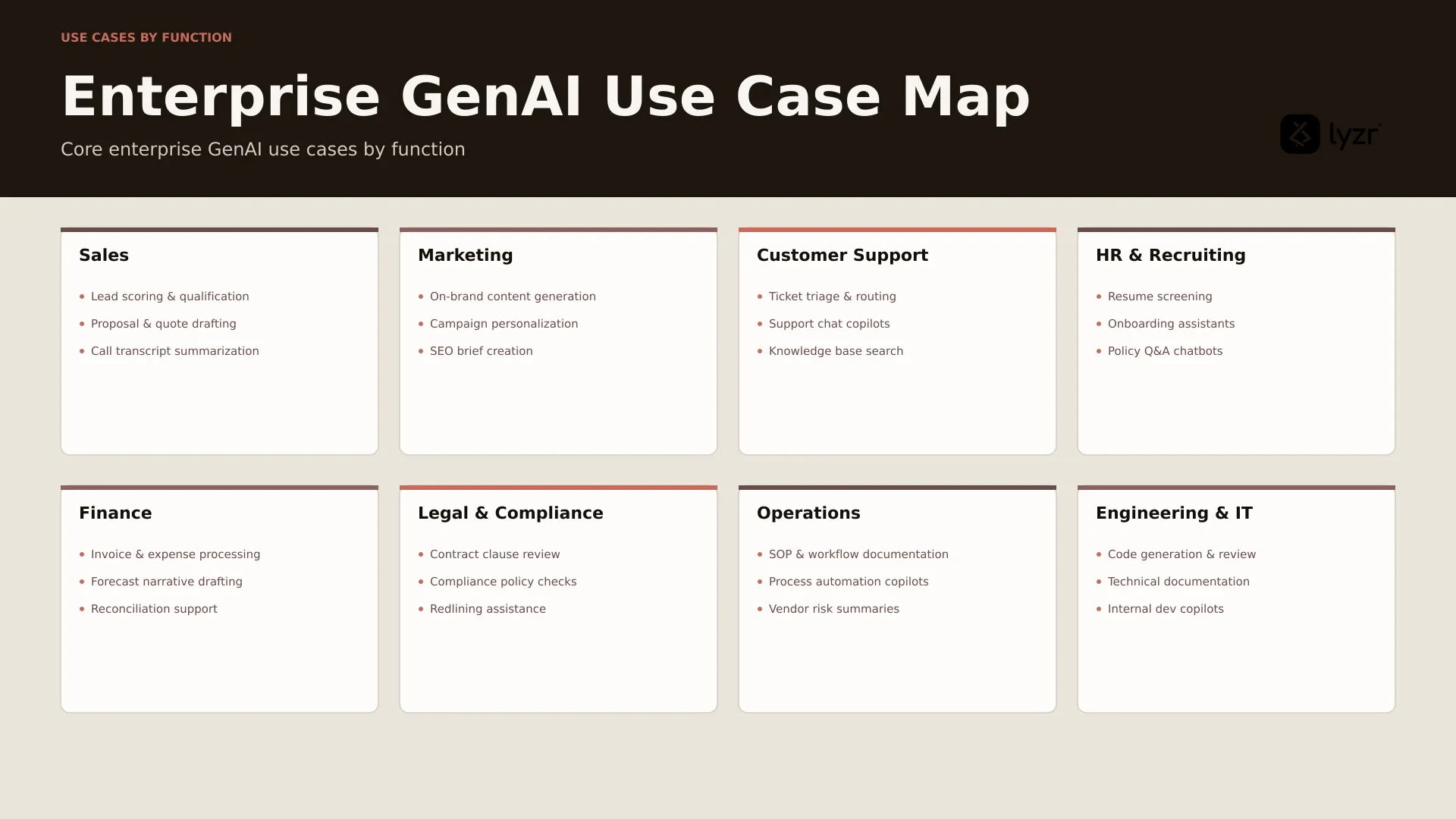 USE CASES BY FUNCTION

Enterprise GenAI Use Case Map

Core enterprise GenAI use cases by function

lyzr

Sales

• Lead scoring & qualification
• Proposal & quote drafting
• Call transcript summarization

Marketing

• On-brand content generation
• Campaign personalization
• SEO brief creation

Customer Support

• Ticket triage & routing
• Support chat copilots
• Knowledge base search

HR & Recruiting

• Resume screening
• Onboarding assistants
• Policy Q&A chatbots

Finance

• Invoice & expense processing
• Forecast narrative drafting
• Reconciliation support

Legal & Compliance

• Contract clause review
• Compliance policy checks
• Redlining assistance

Operations

• SOP & workflow documentation
• Process automation copilots
• Vendor risk summaries

Engineering & IT

• Code generation & review
• Technical documentation
• Internal dev copilots